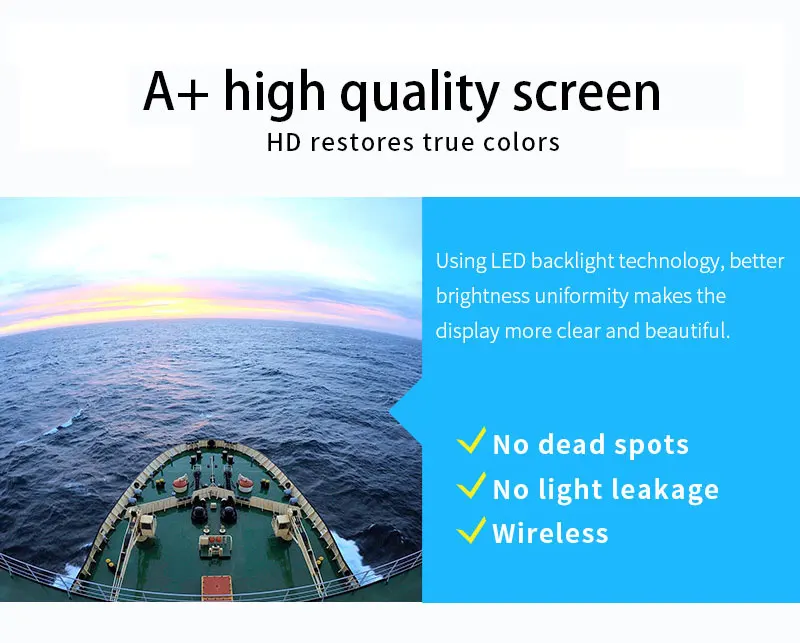 A+ high quality screen
HD restores true colors

Using LED backlight technology, better brightness uniformity makes the display more clear and beautiful.

✓ No dead spots
✓ No light leakage
✓ Wireless